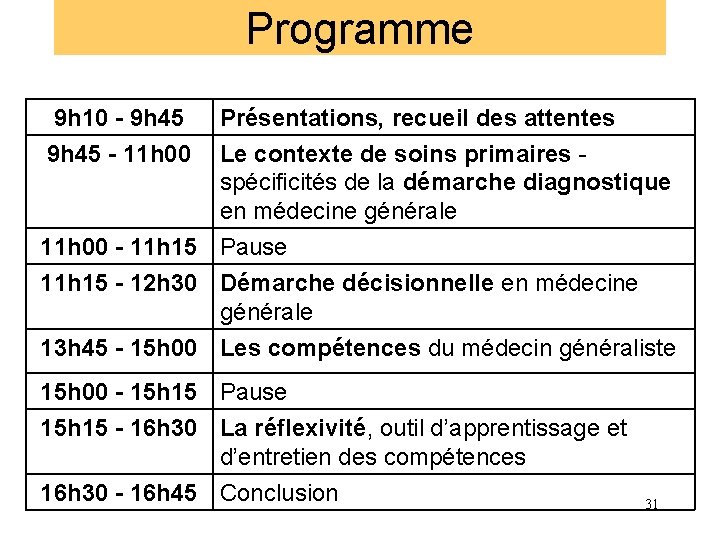 Programme

| 9h10 - 9h45 | Présentations, recueil des attentes |
|---|---|
| 9h45 - 11h00 | Le contexte de soins primaires - spécificités de la démarche diagnostique en médecine générale |
| 11h00 - 11h15 | Pause |
| 11h15 - 12h30 | Démarche décisionnelle en médecine générale |
| 13h45 - 15h00 | Les compétences du médecin généraliste |
| 15h00 - 15h15 | Pause |
| 15h15 - 16h30 | La réflexivité, outil d'apprentissage et d'entretien des compétences |
| 16h30 - 16h45 | Conclusion |

31